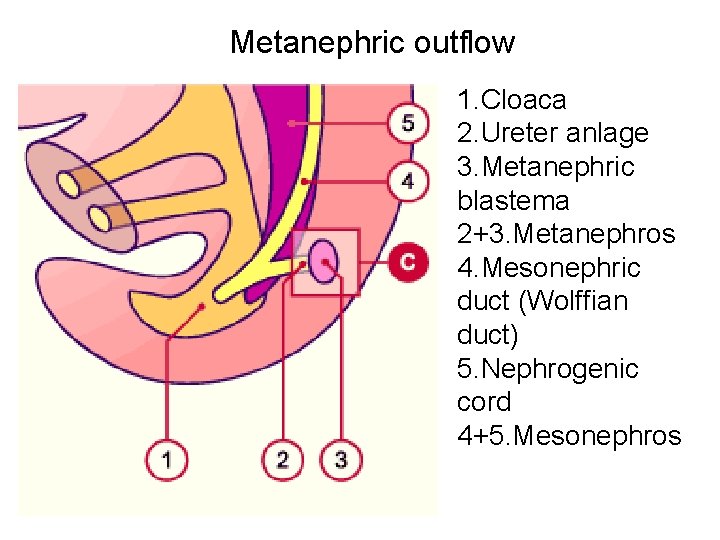 Metanephric outflow

5
4
C
1
2
3

1.Cloaca
2.Ureter anlage
3.Metanephric blastema
2+3.Metanephros
4.Mesonephric duct (Wolffian duct)
5.Nephrogenic cord
4+5.Mesonephros